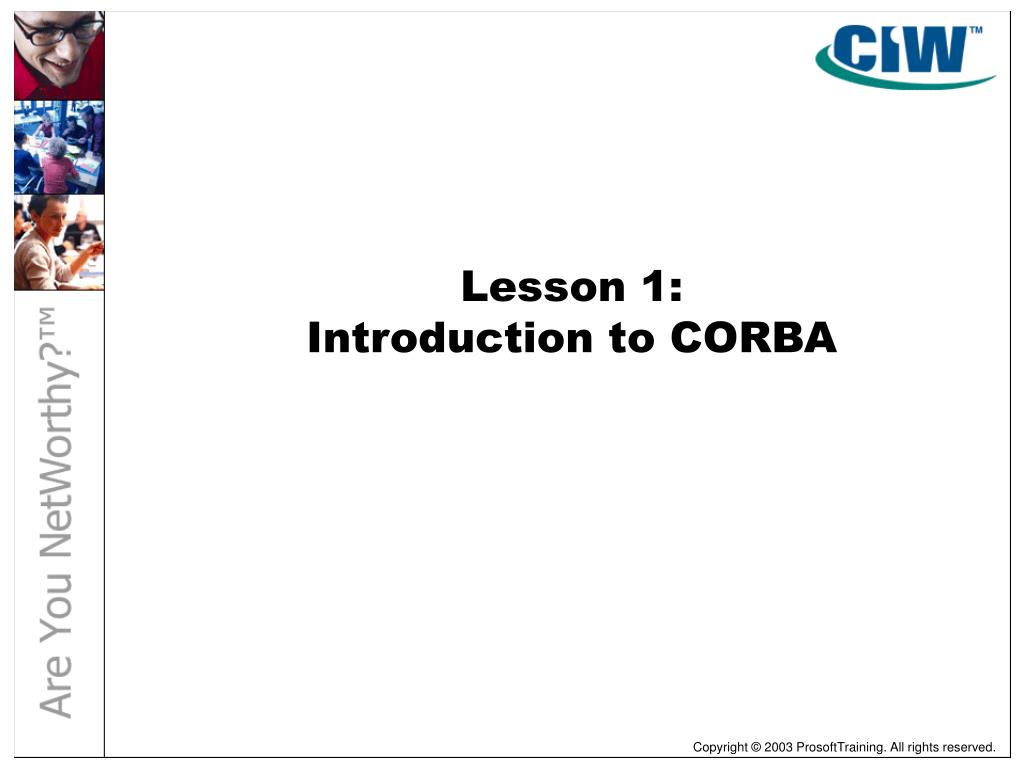 CIW™

Are You NetWorthy?™

Lesson 1:
Introduction to CORBA

Copyright © 2003 ProsoftTraining. All rights reserved.